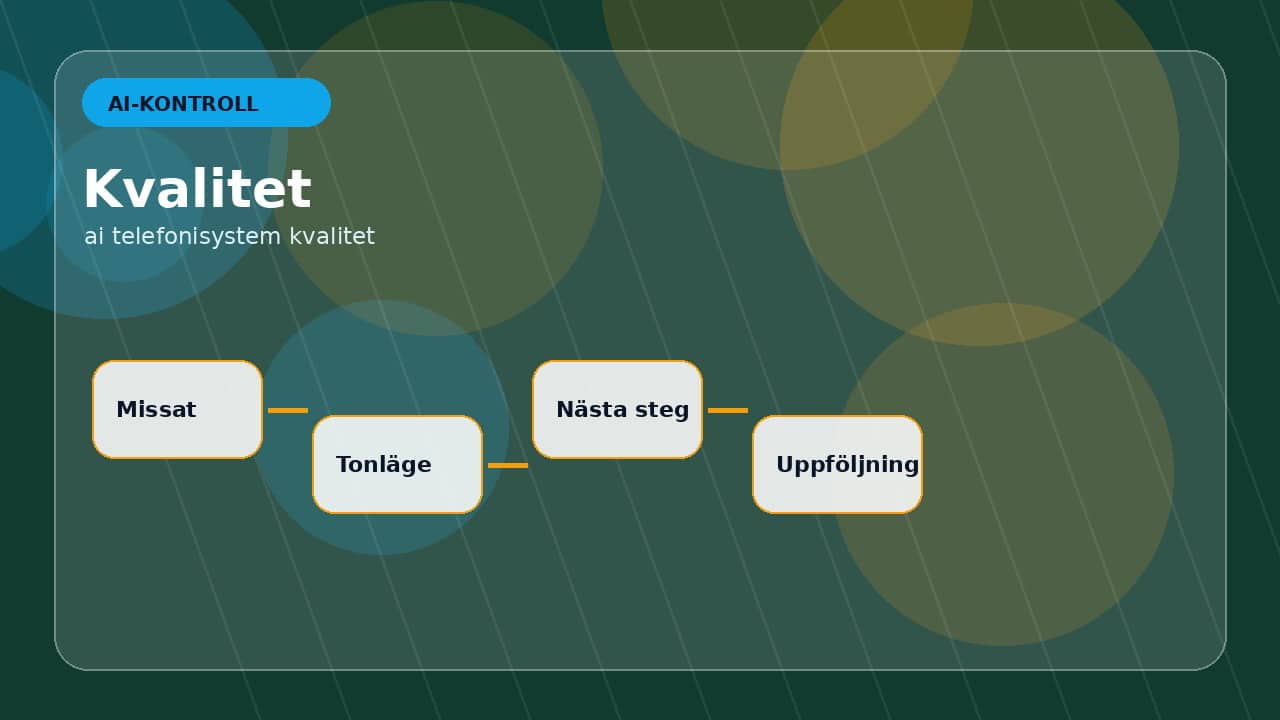 AI-KONTROLL

Kvalitet

ai telefonisystem kvalitet

Missat

Tonläge

Nästa steg

Uppföljning